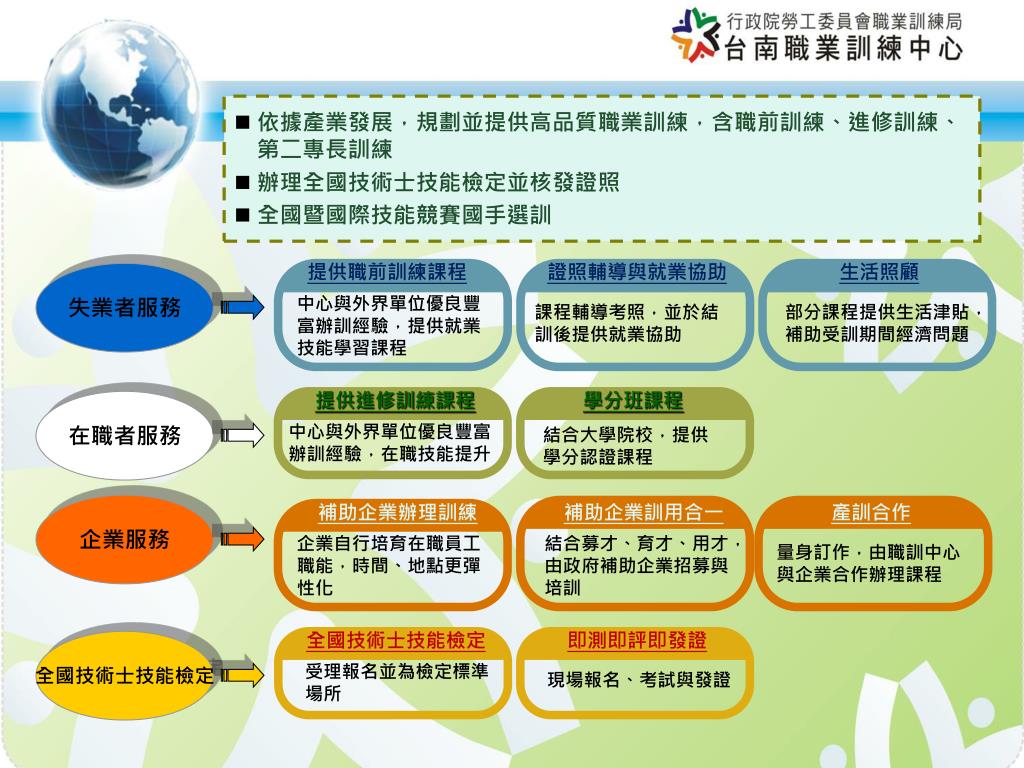 行政院勞工委員會職業訓練局
台南職業訓練中心

■ 依據產業發展，規劃並提供高品質職業訓練，含職前訓練、進修訓練、第二專長訓練
■ 辦理全國技術士技能檢定並核發證照
■ 全國暨國際技能競賽國手選訓

失業者服務

提供職前訓練課程
中心與外界單位優良豐富辦訓經驗，提供就業技能學習課程

證照輔導與就業協助
課程輔導考照，並於結訓後提供就業協助

生活照顧
部分課程提供生活津貼，補助受訓期間經濟問題

在職者服務

提供進修訓練課程
中心與外界單位優良豐富辦訓經驗，在職技能提升

學分班課程
結合大學院校，提供學分認證課程

企業服務

補助企業辦理訓練
企業自行培育在職員工職能，時間、地點更彈性化

補助企業訓用合一
結合募才、育才、用才，由政府補助企業招募與培訓

產訓合作
量身訂作，由職訓中心與企業合作辦理課程

全國技術士技能檢定

全國技術士技能檢定
受理報名並為檢定標準場所

即測即評即發證
現場報名、考試與發證